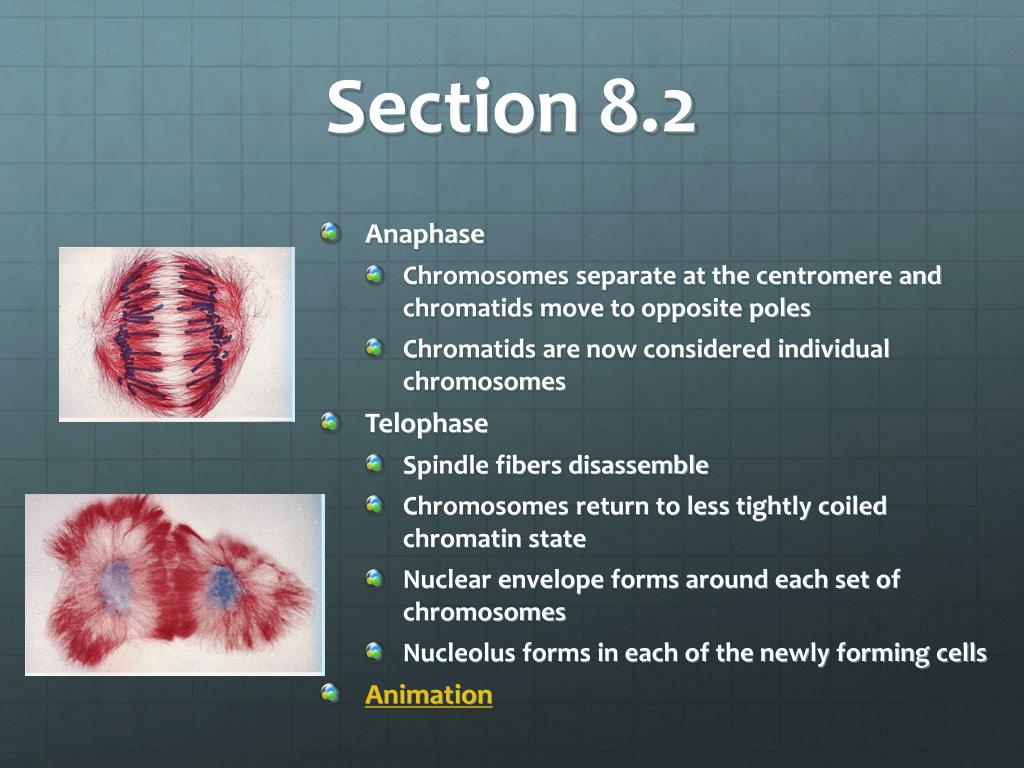 Section 8.2

Anaphase

Chromosomes separate at the centromere and chromatids move to opposite poles

Chromatids are now considered individual chromosomes

Telophase

Spindle fibers disassemble

Chromosomes return to less tightly coiled chromatin state

Nuclear envelope forms around each set of chromosomes

Nucleolus forms in each of the newly forming cells

Animation